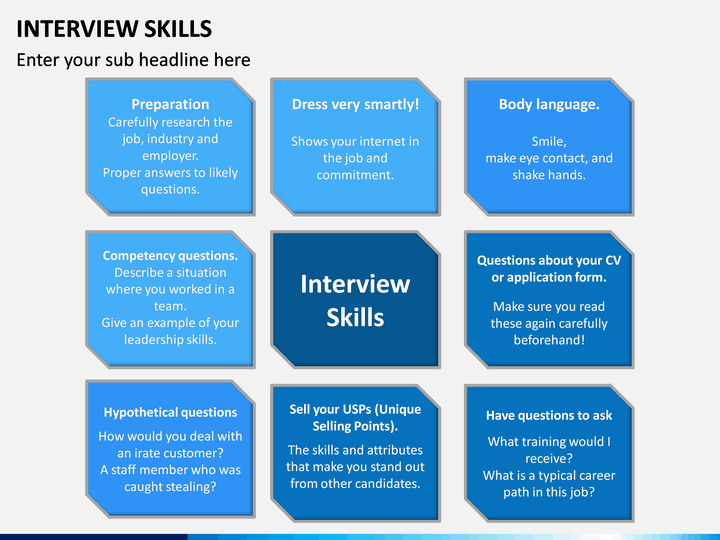 INTERVIEW SKILLS

Enter your sub headline here

Preparation
Carefully research the job, industry and employer.
Proper answers to likely questions.

Dress very smartly!
Shows your internet in the job and commitment.

Body language.
Smile,
make eye contact, and shake hands.

Competency questions.
Describe a situation where you worked in a team.
Give an example of your leadership skills.

Interview Skills

Questions about your CV or application form.
Make sure you read these again carefully beforehand!

Hypothetical questions
How would you deal with an irate customer?
A staff member who was caught stealing?

Sell your USPs (Unique Selling Points).
The skills and attributes that make you stand out from other candidates.

Have questions to ask
What training would I receive?
What is a typical career path in this job?